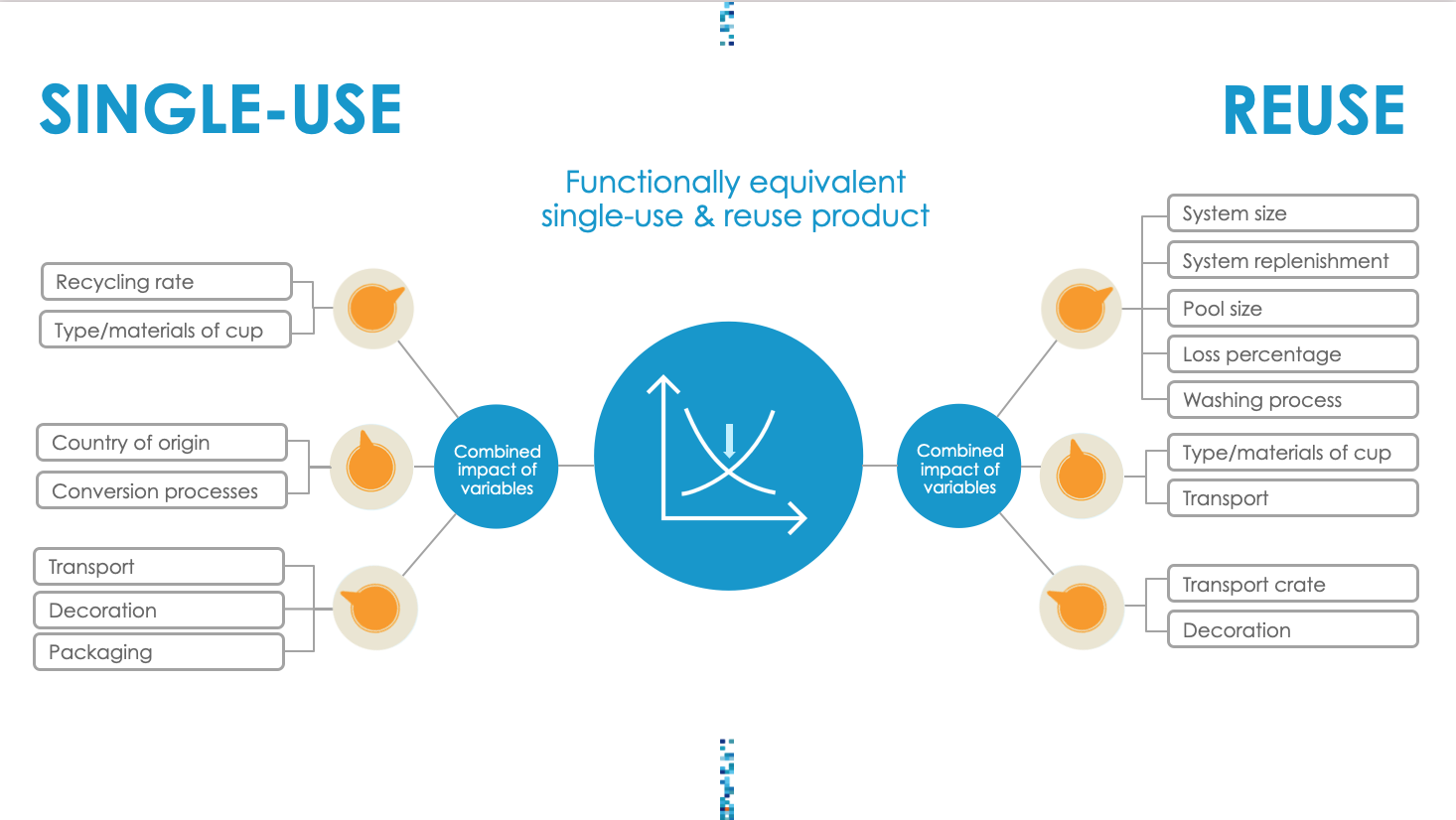 SINGLE-USE

REUSE

Functionally equivalent single-use & reuse product

Recycling rate
Type/materials of cup

Country of origin
Conversion processes

Transport
Decoration
Packaging

Combined impact of variables

Combined impact of variables

System size
System replenishment
Pool size
Loss percentage
Washing process

Type/materials of cup
Transport

Transport crate
Decoration